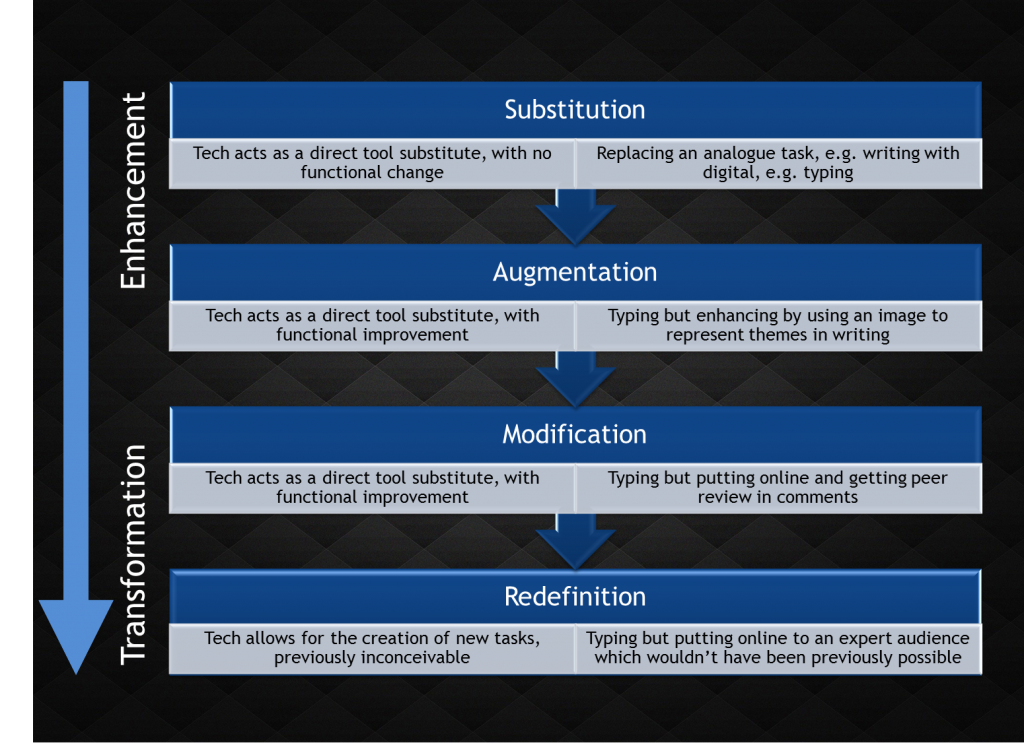 Enhancement

Transformation

Substitution

Tech acts as a direct tool substitute, with no functional change

Replacing an analogue task, e.g. writing with digital, e.g. typing

Augmentation

Tech acts as a direct tool substitute, with functional improvement

Typing but enhancing by using an image to represent themes in writing

Modification

Tech acts as a direct tool substitute, with functional improvement

Typing but putting online and getting peer review in comments

Redefinition

Tech allows for the creation of new tasks, previously inconceivable

Typing but putting online to an expert audience which wouldn't have been previously possible